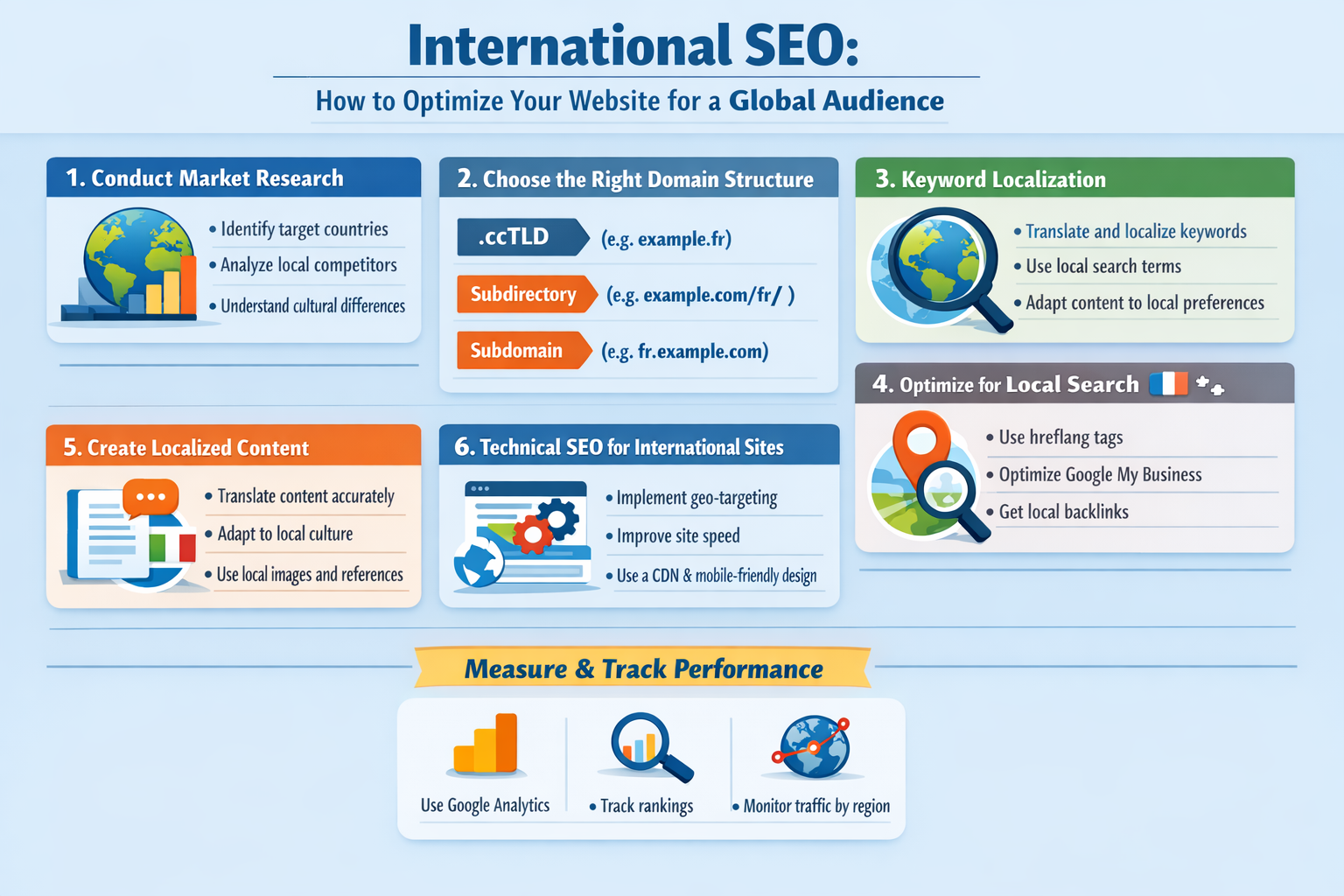 International SEO:

How to Optimize Your Website for a Global Audience

1. Conduct Market Research

• Identify target countries
• Analyze local competitors
• Understand cultural differences

2. Choose the Right Domain Structure

.ccTLD (e.g. example.fr)

Subdirectory (e.g. example.com/fr/ )

Subdomain (e.g. fr.example.com)

3. Keyword Localization

• Translate and localize keywords
• Use local search terms
• Adapt content to local preferences

4. Optimize for Local Search

• Use hreflang tags
• Optimize Google My Business
• Get local backlinks

5. Create Localized Content

• Translate content accurately
• Adapt to local culture
• Use local images and references

6. Technical SEO for International Sites

• Implement geo-targeting
• Improve site speed
• Use a CDN & mobile-friendly design

Measure & Track Performance

Use Google Analytics

• Track rankings

• Monitor traffic by region